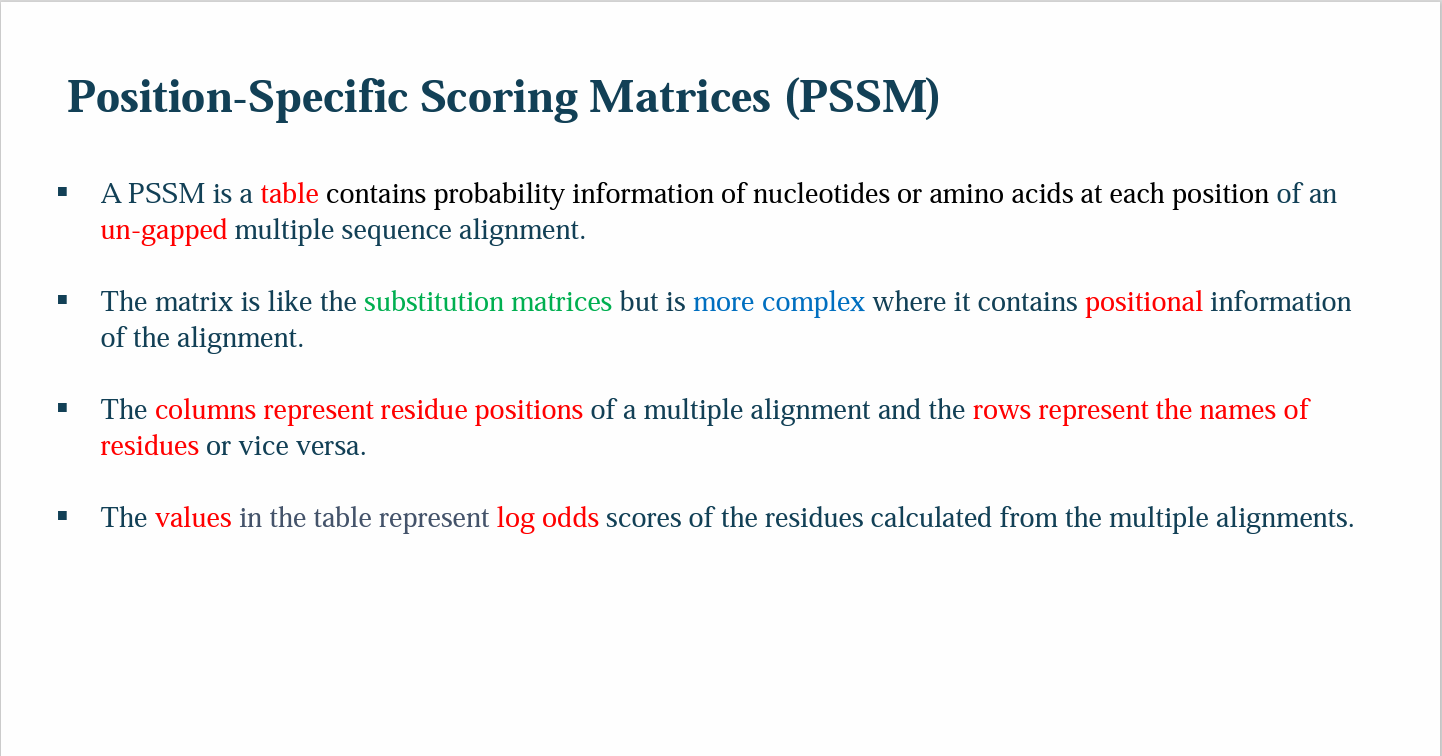 Position-Specific Scoring Matrices (PSSM)

▪ A PSSM is a table contains probability information of nucleotides or amino acids at each position of an un-gapped multiple sequence alignment.

▪ The matrix is like the substitution matrices but is more complex where it contains positional information of the alignment.

▪ The columns represent residue positions of a multiple alignment and the rows represent the names of residues or vice versa.

▪ The values in the table represent log odds scores of the residues calculated from the multiple alignments.